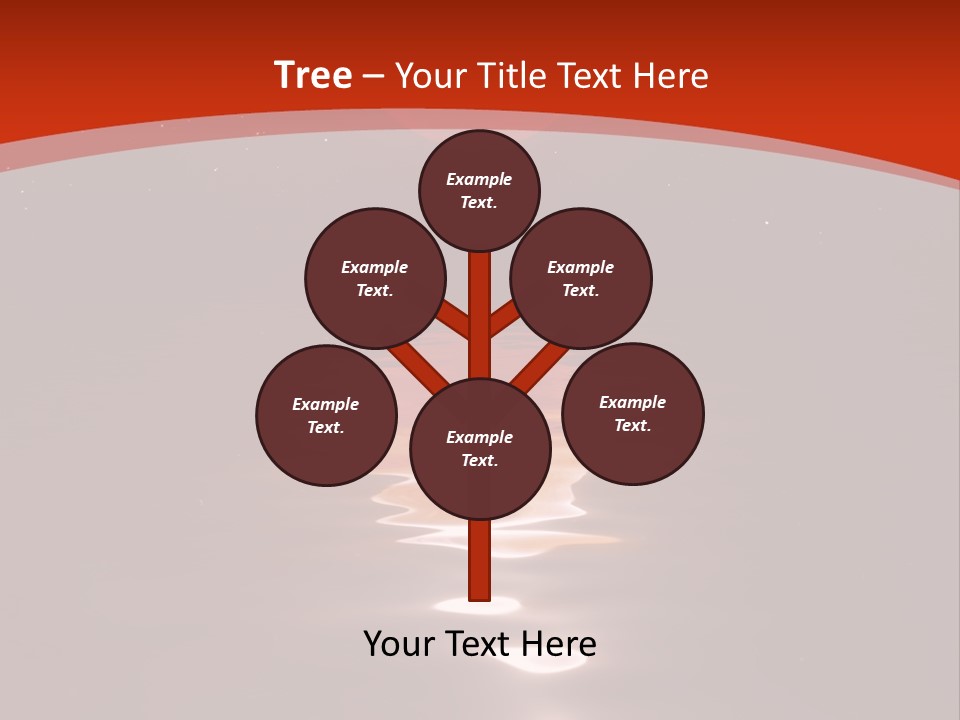 Tree – Your Title Text Here

Example Text.

Example Text.

Example Text.

Example Text.

Example Text.

Example Text.

Your Text Here